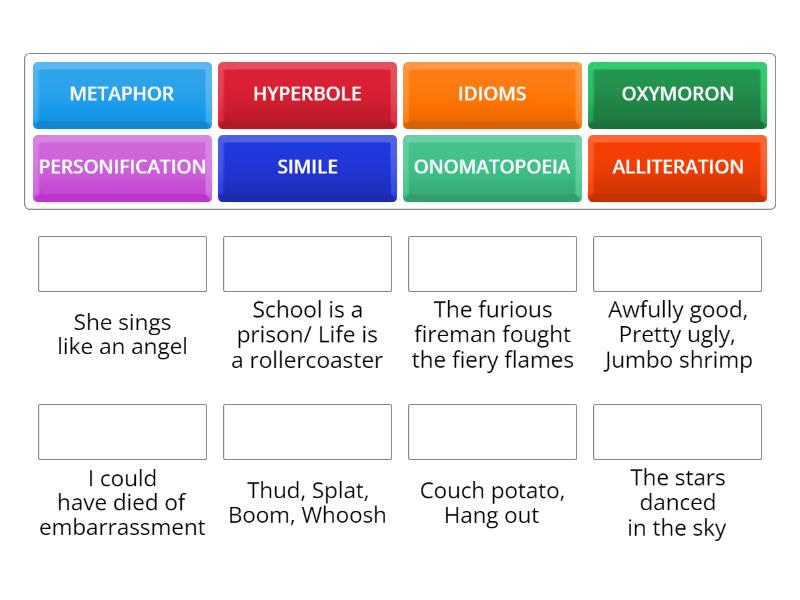 METAPHOR
HYPERBOLE
IDIOMS
OXYMORON
PERSONIFICATION
SIMILE
ONOMATOPOEIA
ALLITERATION

She sings like an angel

School is a prison/ Life is a rollercoaster

The furious fireman fought the fiery flames

Awfully good, Pretty ugly, Jumbo shrimp

I could have died of embarrassment

Thud, Splat, Boom, Whoosh

Couch potato, Hang out

The stars danced in the sky